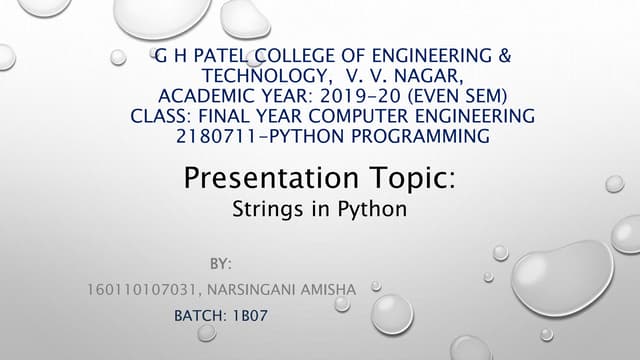 G H PATEL COLLEGE OF ENGINEERING & TECHNOLOGY, V. V. NAGAR,
ACADEMIC YEAR: 2019-20 (EVEN SEM)
CLASS: FINAL YEAR COMPUTER ENGINEERING
2180711-PYTHON PROGRAMMING

Presentation Topic:
Strings in Python

BY:
160110107031, NARSINGANI AMISHA
BATCH: 1B07